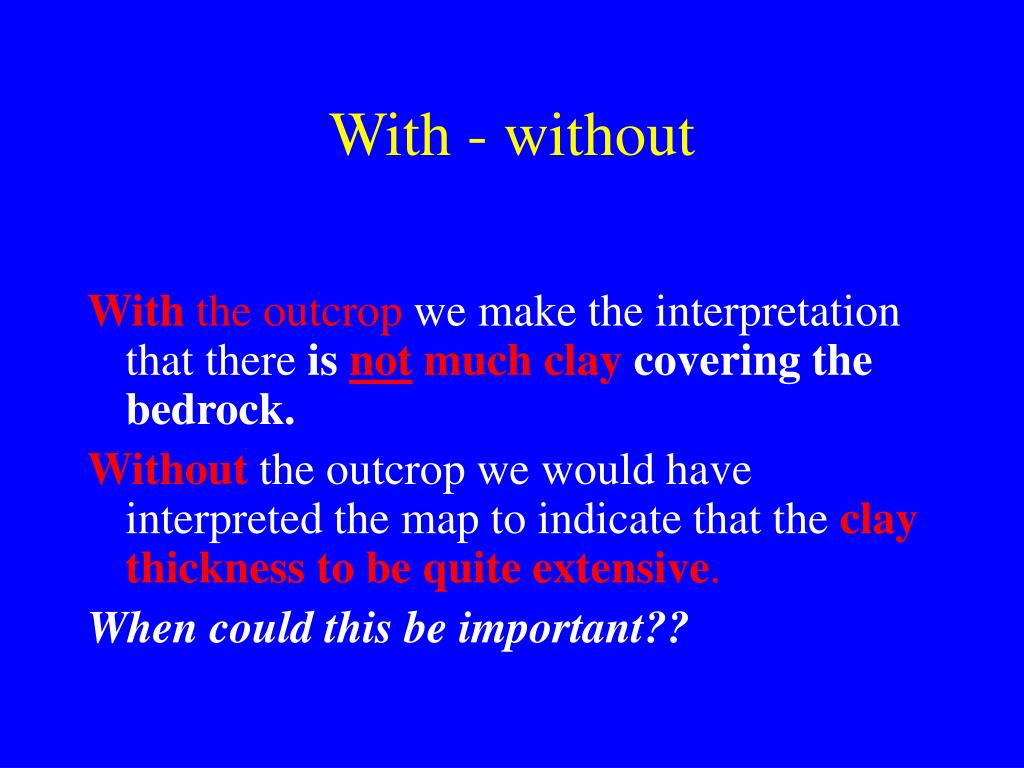 With - without

With the outcrop we make the interpretation that there is not much clay covering the bedrock.

Without the outcrop we would have interpreted the map to indicate that the clay thickness to be quite extensive.

When could this be important??